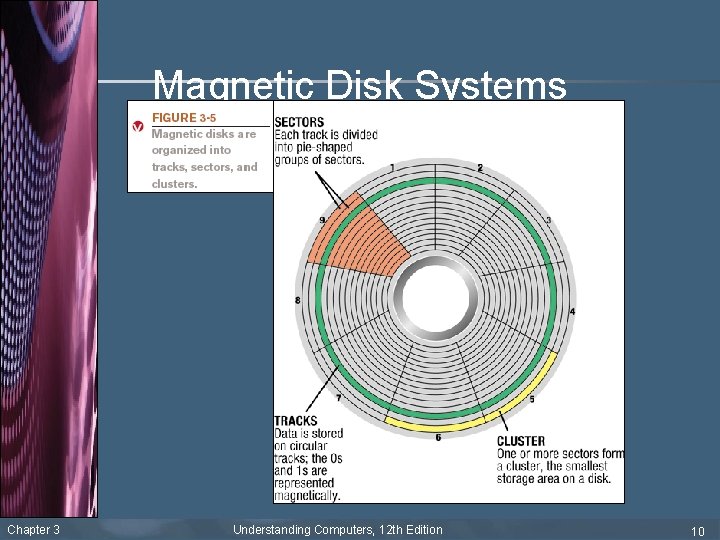 Magnetic Disk Systems

FIGURE 3-5
Magnetic disks are organized into tracks, sectors, and clusters.

SECTORS
Each track is divided into pie-shaped groups of sectors.

1
2
3
4
5
6
7
8
9

TRACKS
Data is stored on circular tracks; the 0s and 1s are represented magnetically.

CLUSTER
One or more sectors form a cluster, the smallest storage area on a disk.

Chapter 3
Understanding Computers, 12th Edition
10